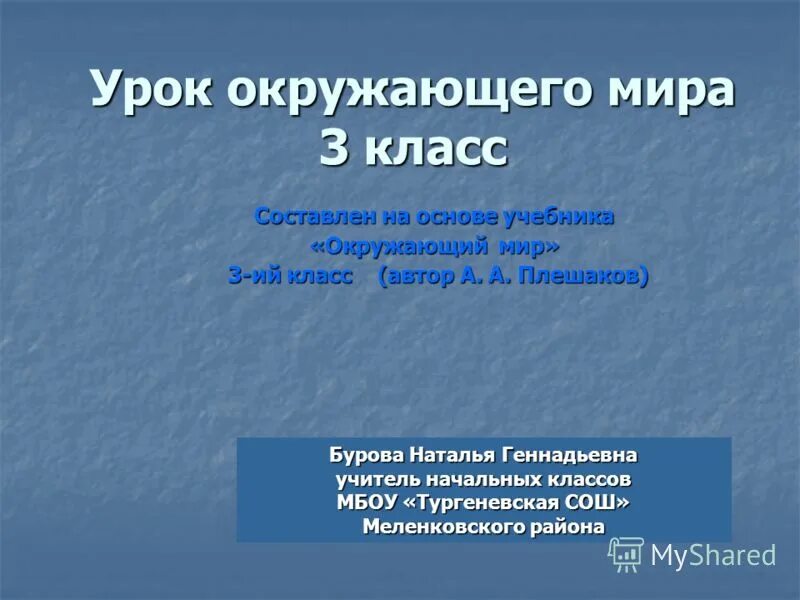 Урок окружающего мира
3 класс

Составлен на основе учебника «Окружающий мир» 3-ий класс (автор А. А. Плешаков)

Бурова Наталья Геннадьевна
учитель начальных классов
МБОУ «Тургеневская СОШ»
Меленковского района

MyShared